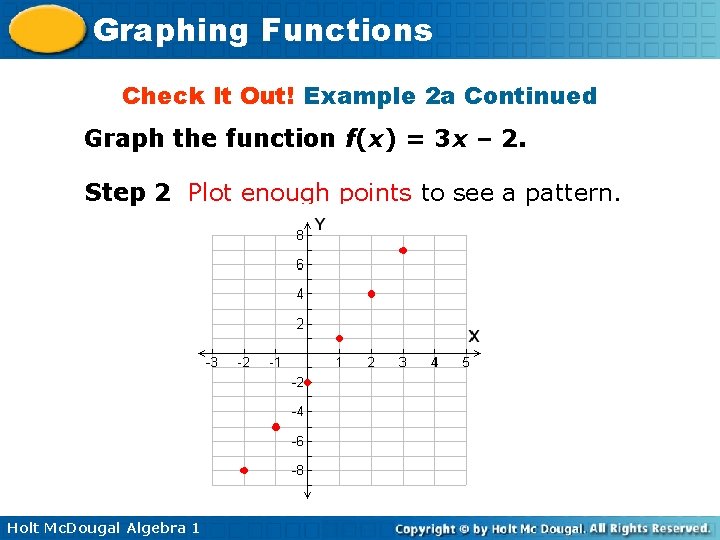 Graphing Functions

Check It Out! Example 2a Continued

Graph the function $f(x) = 3x - 2$.

Step 2 Plot enough points to see a pattern.

Y
8
6
4
2
X
-3 -2 -1 1 2 3 4 5
-2
-4
-6
-8

Holt McDougal Algebra 1

Copyright © by Holt Mc Dougal. All Rights Reserved.